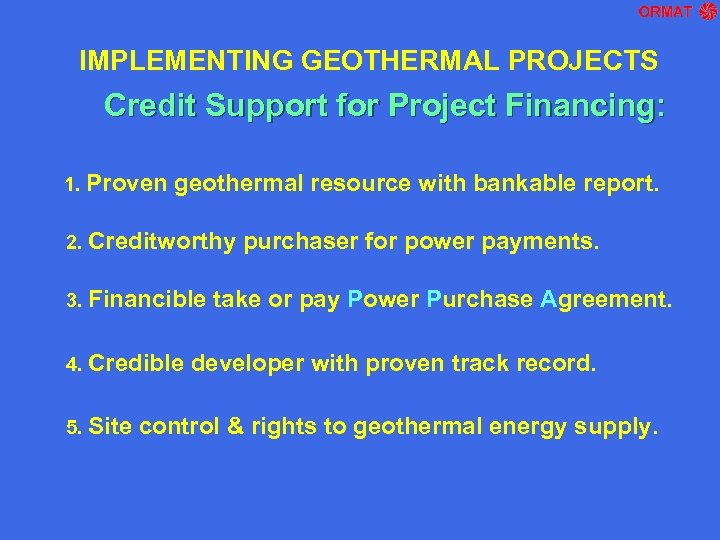 ORMAT

IMPLEMENTING GEOTHERMAL PROJECTS

Credit Support for Project Financing:

1. Proven geothermal resource with bankable report.

2. Creditworthy purchaser for power payments.

3. Financible take or pay Power Purchase Agreement.

4. Credible developer with proven track record.

5. Site control & rights to geothermal energy supply.